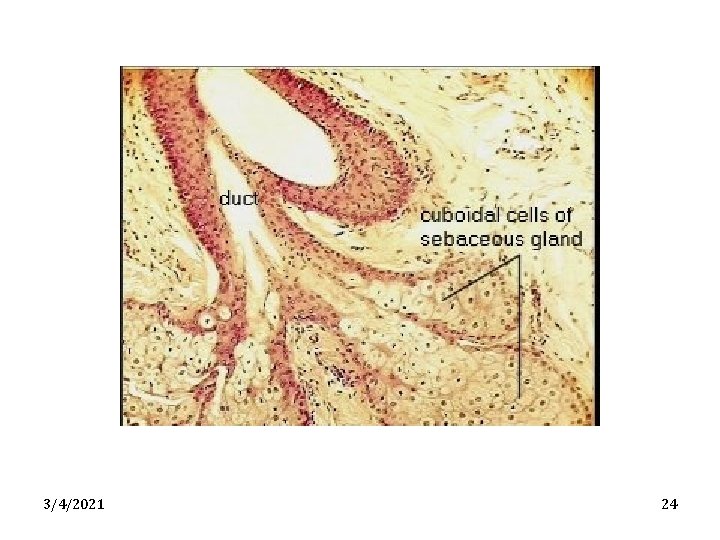 duct

cuboidal cells of sebaceous gland

3/4/2021

24